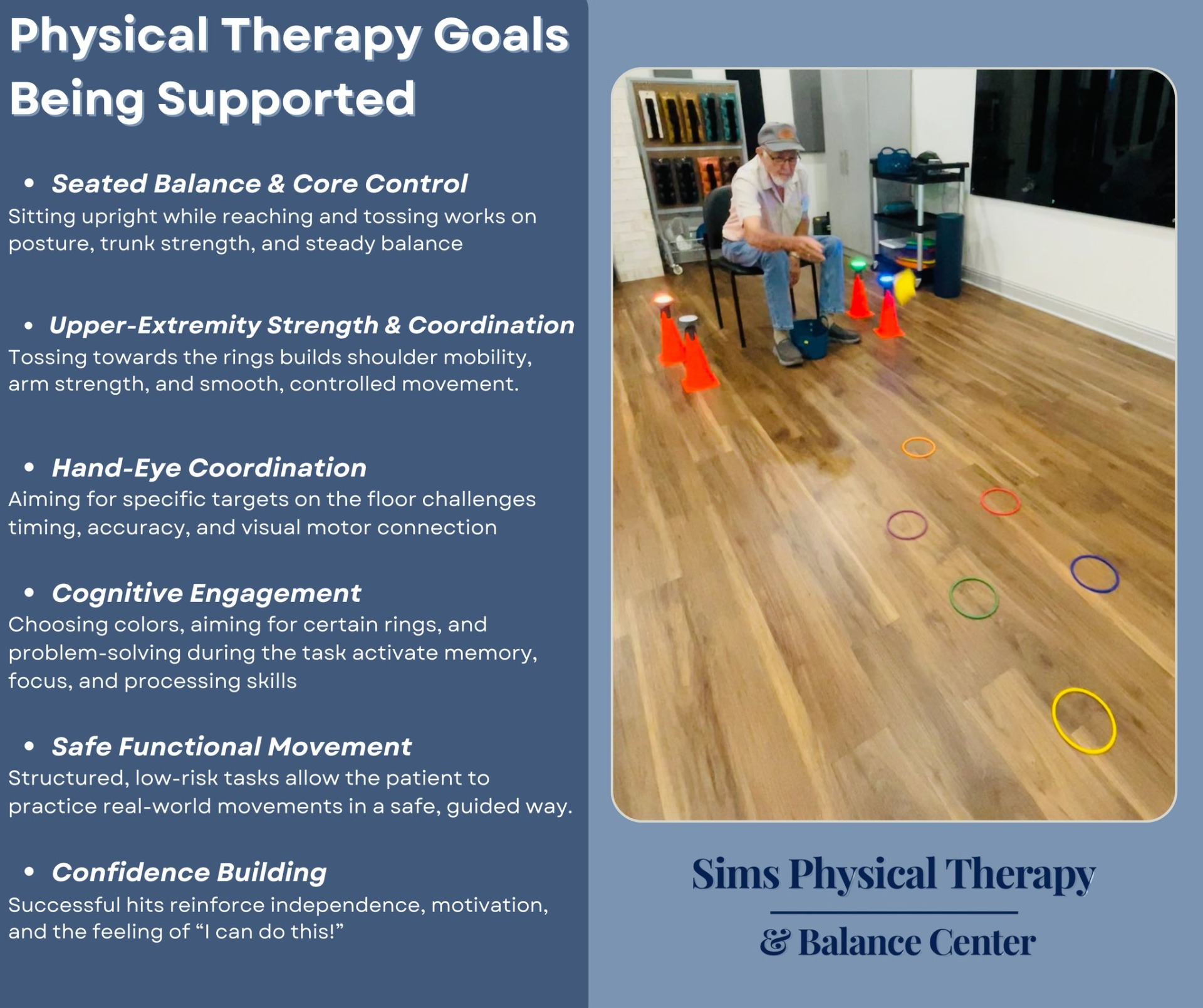 Physical Therapy Goals Being Supported

• Seated Balance & Core Control
Sitting upright while reaching and tossing works on posture, trunk strength, and steady balance

• Upper-Extremity Strength & Coordination
Tossing towards the rings builds shoulder mobility, arm strength, and smooth, controlled movement.

• Hand-Eye Coordination
Aiming for specific targets on the floor challenges timing, accuracy, and visual motor connection

• Cognitive Engagement
Choosing colors, aiming for certain rings, and problem-solving during the task activate memory, focus, and processing skills

• Safe Functional Movement
Structured, low-risk tasks allow the patient to practice real-world movements in a safe, guided way.

• Confidence Building
Successful hits reinforce independence, motivation, and the feeling of “I can do this!”

Sims Physical Therapy
& Balance Center